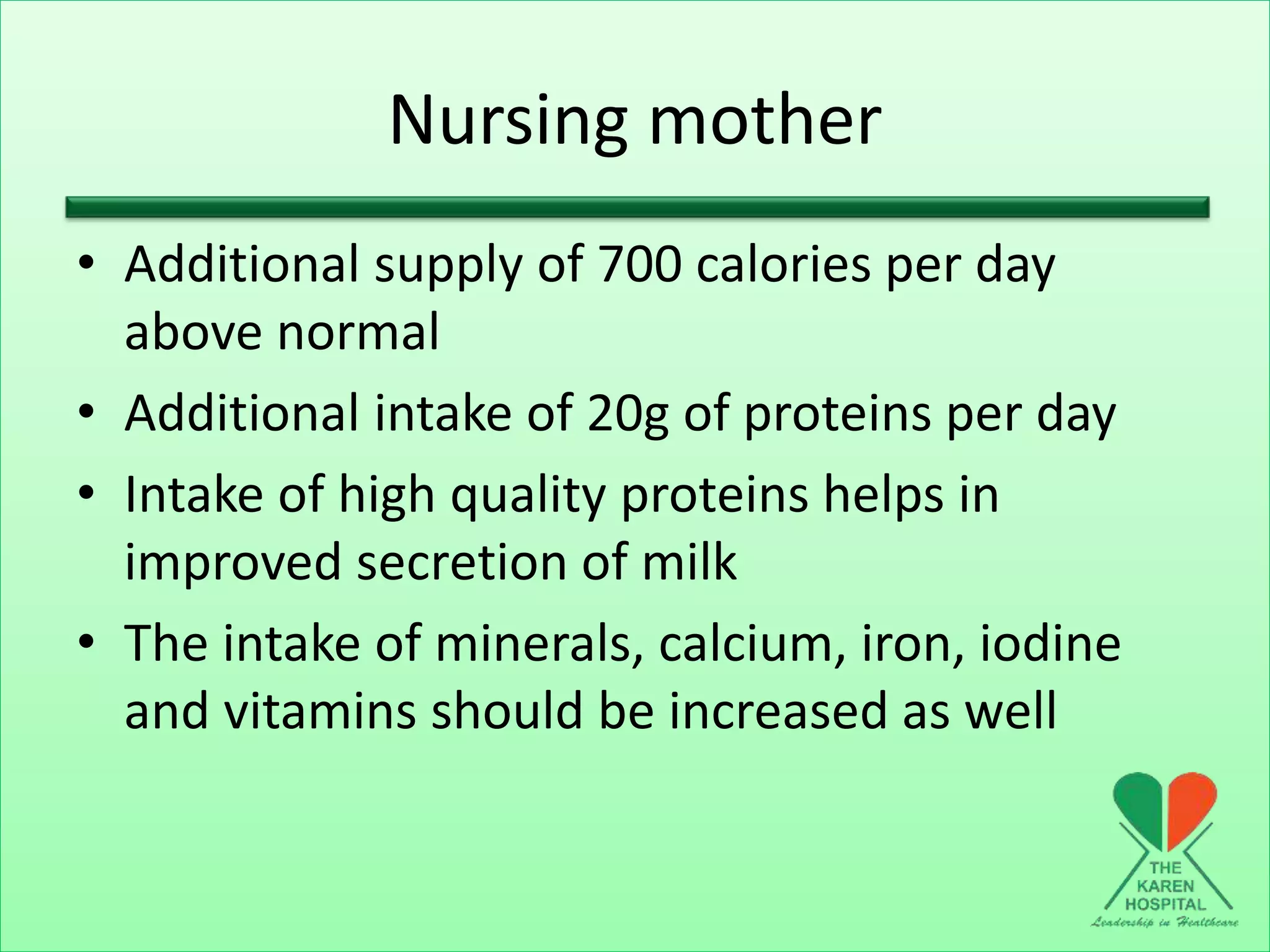 Nursing mother

• Additional supply of 700 calories per day above normal
• Additional intake of 20g of proteins per day
• Intake of high quality proteins helps in improved secretion of milk
• The intake of minerals, calcium, iron, iodine and vitamins should be increased as well

THE KAREN HOSPITAL
Leadership in Healthcare